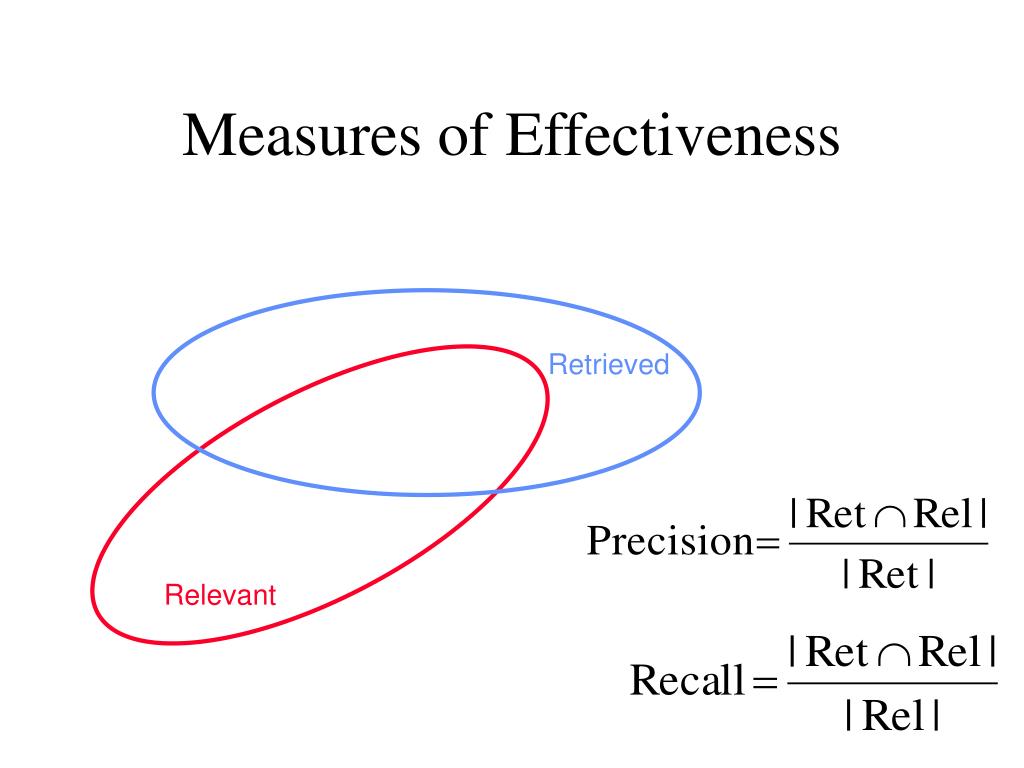 Measures of Effectiveness

Retrieved

Relevant

$\text{Precision} = \frac{|\text{Ret} \cap \text{Rel}|}{|\text{Ret}|}$

$\text{Recall} = \frac{|\text{Ret} \cap \text{Rel}|}{|\text{Rel}|}$